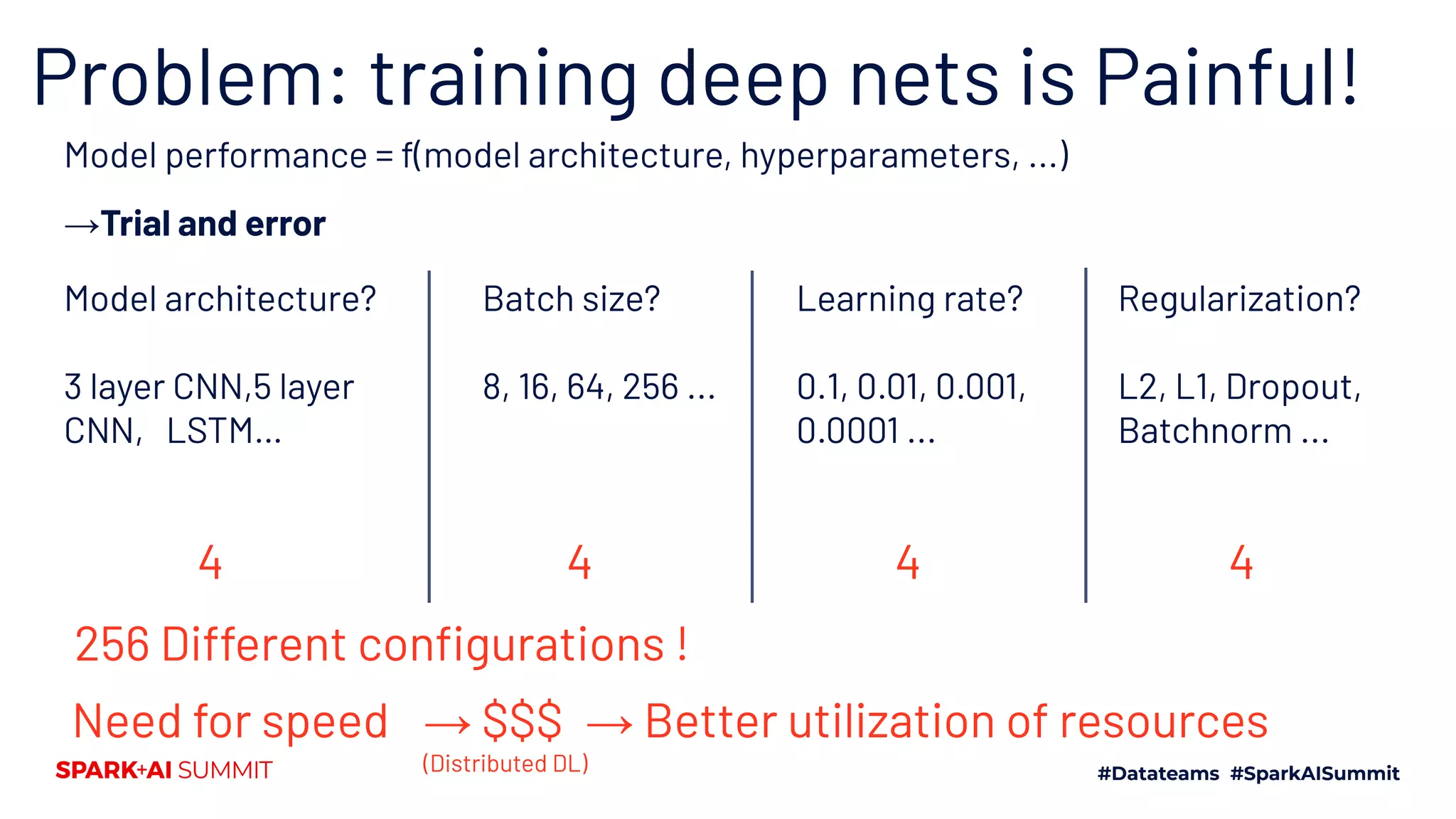 Problem: training deep nets is Painful!

Model performance = f(model architecture, hyperparameters, ...)

→Trial and error

Model architecture?

3 layer CNN,5 layer CNN, LSTM...

4

Batch size?

8, 16, 64, 256 ...

4

Learning rate?

0.1, 0.01, 0.001, 0.0001 ...

4

Regularization?

L2, L1, Dropout, Batchnorm ...

4

256 Different configurations !

Need for speed → $$$ → Better utilization of resources
(Distributed DL)

SPARK+AI SUMMIT

#Datateams #SparkAISummit